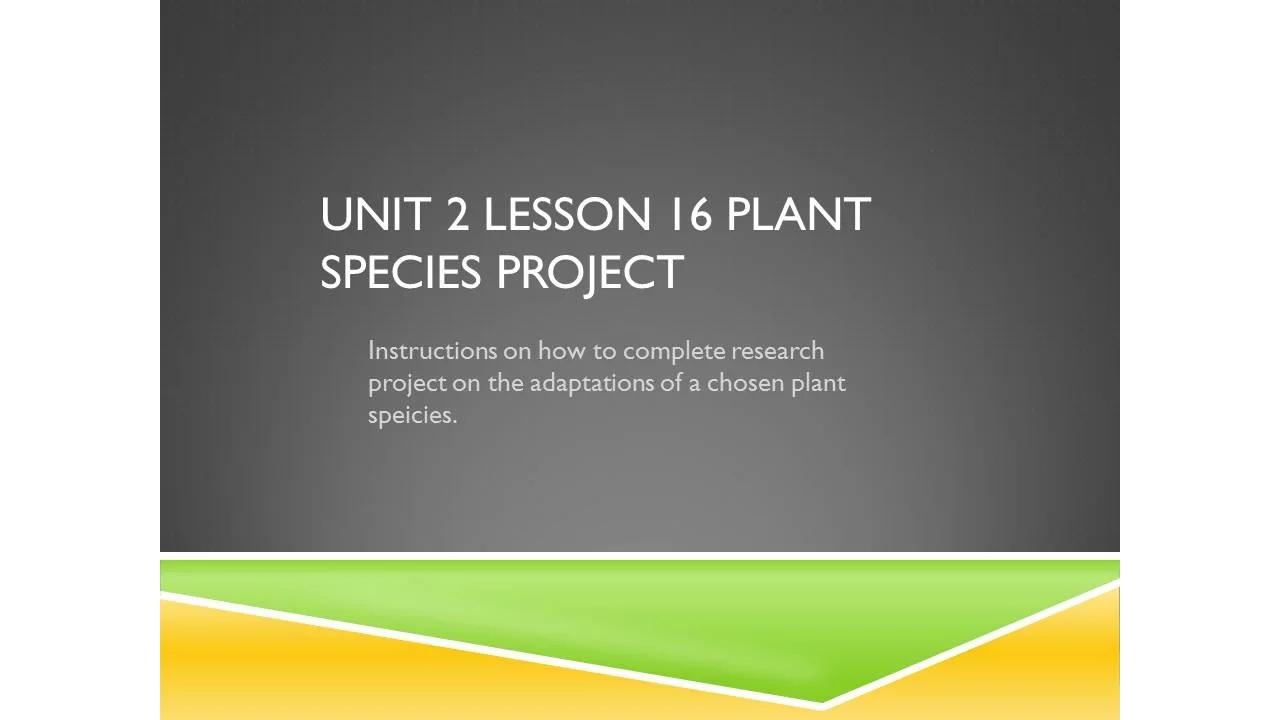 UNIT 2 LESSON 16 PLANT SPECIES PROJECT

Instructions on how to complete research project on the adaptations of a chosen plant speicies.